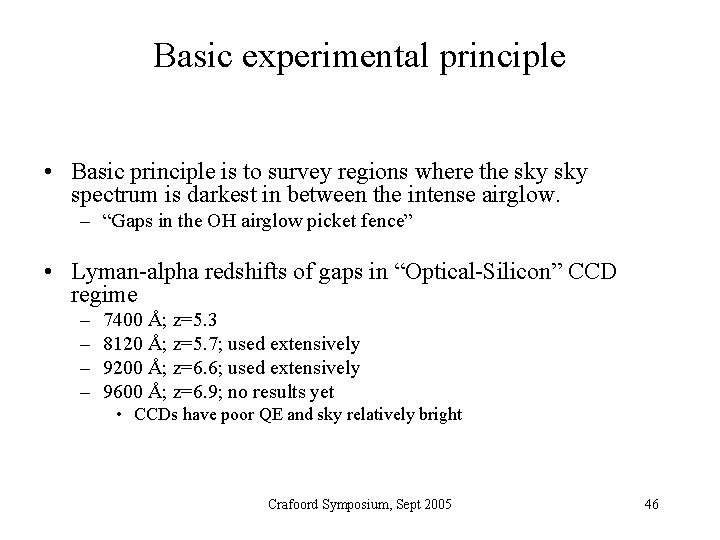 Basic experimental principle

• Basic principle is to survey regions where the sky sky spectrum is darkest in between the intense airglow.
– “Gaps in the OH airglow picket fence”

• Lyman-alpha redshifts of gaps in “Optical-Silicon” CCD regime
– 7400 Å; z=5.3
– 8120 Å; z=5.7; used extensively
– 9200 Å; z=6.6; used extensively
– 9600 Å; z=6.9; no results yet
• CCDs have poor QE and sky relatively bright

Crafoord Symposium, Sept 2005

46